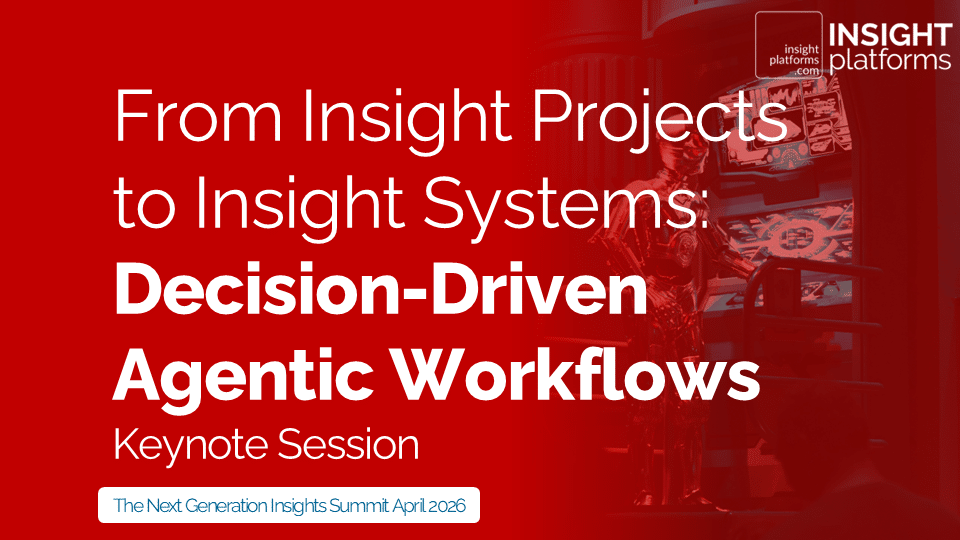 insight platforms .com

INSIGHT platforms

From Insight Projects to Insight Systems:

Decision-Driven Agentic Workflows

Keynote Session

The Next Generation Insights Summit April 2026